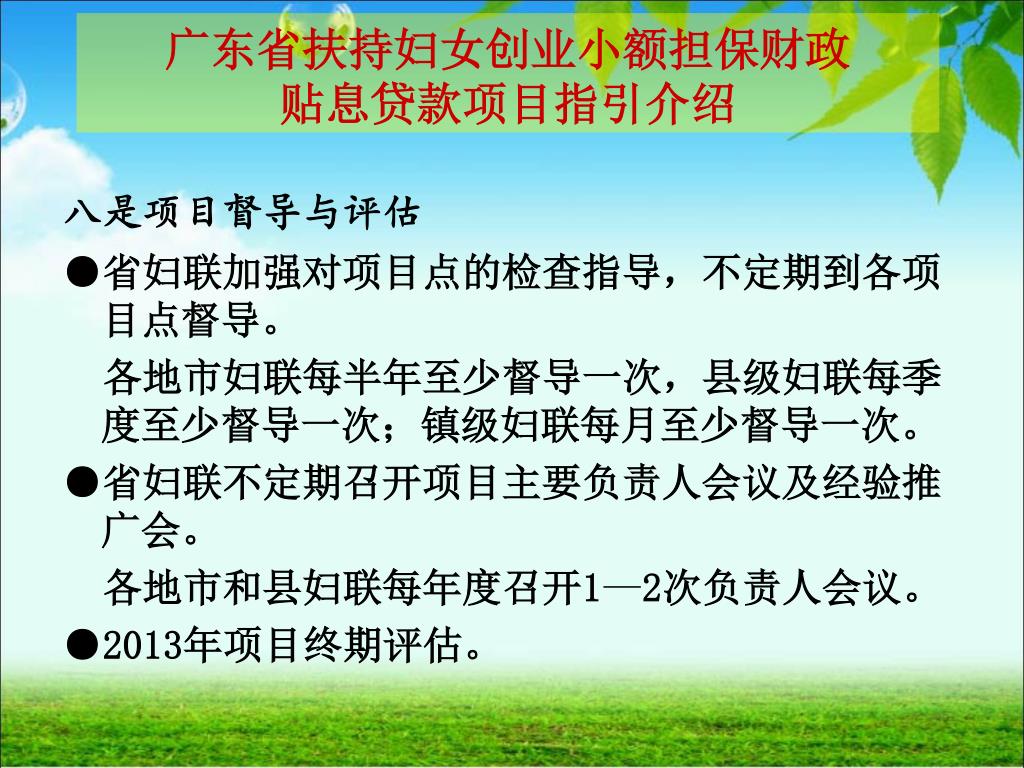 广东省扶持妇女创业小额担保财政贴息贷款项目指引介绍

八是项目督导与评估

●省妇联加强对项目点的检查指导，不定期到各项目点督导。

各地市妇联每半年至少督导一次，县级妇联每季度至少督导一次；镇级妇联每月至少督导一次。

●省妇联不定期召开项目主要负责人会议及经验推广会。

各地市和县妇联每年度召开1—2次负责人会议。

●2013年项目终期评估。